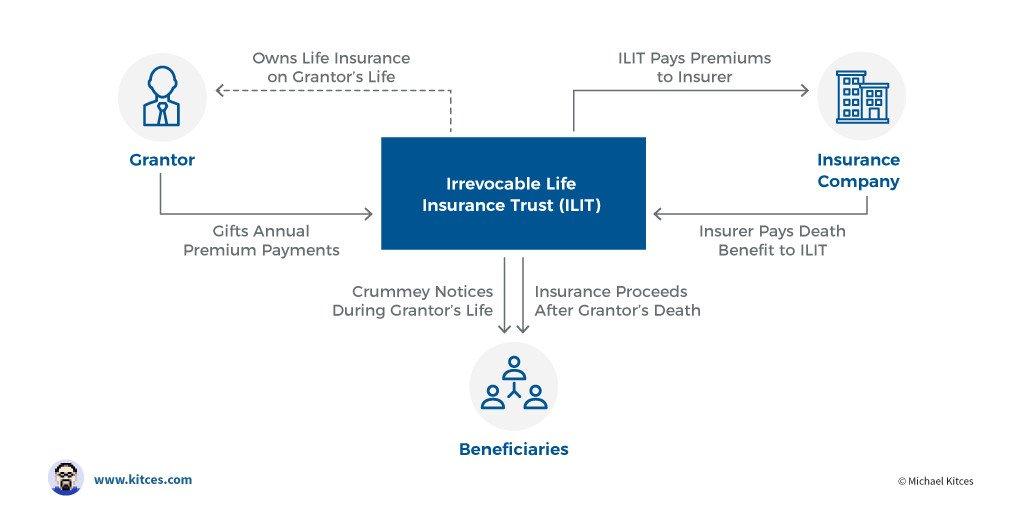 Owns Life Insurance on Grantor's Life

ILIT Pays Premiums to Insurer

Grantor

Irrevocable Life Insurance Trust (ILIT)

Insurance Company

Gifts Annual Premium Payments

Insurer Pays Death Benefit to ILIT

Crummey Notices During Grantor's Life

Insurance Proceeds After Grantor's Death

Beneficiaries

www.kitces.com

© Michael Kitces